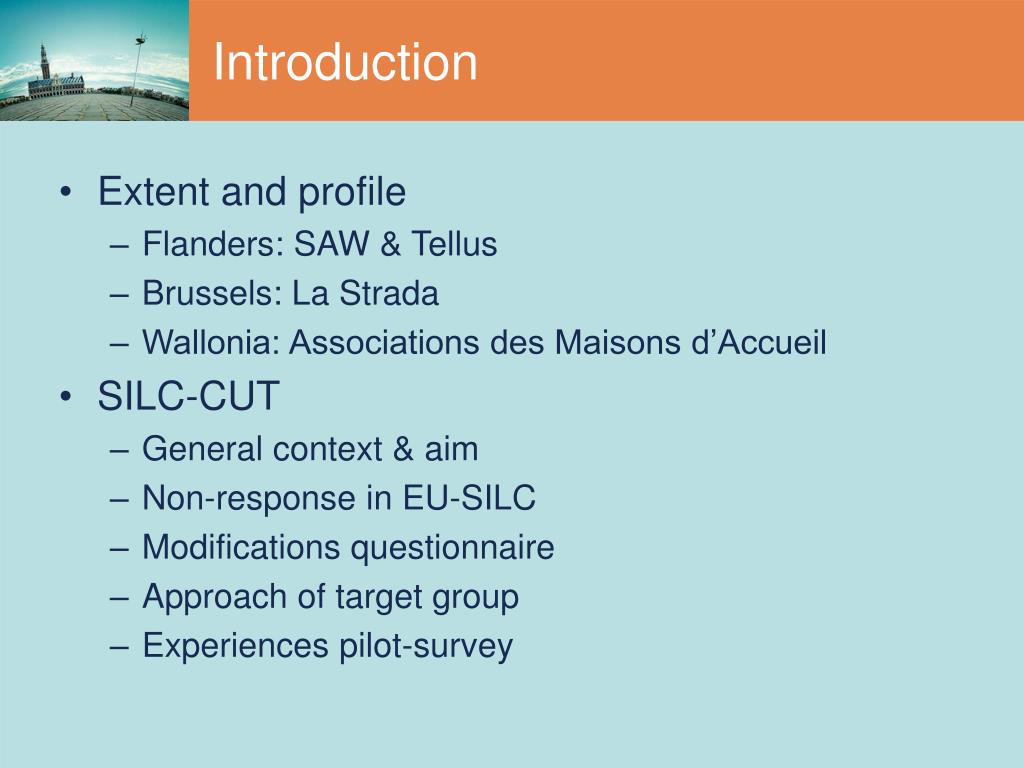 Introduction

• Extent and profile
– Flanders: SAW & Tellus
– Brussels: La Strada
– Wallonia: Associations des Maisons d’Accueil
• SILC-CUT
– General context & aim
– Non-response in EU-SILC
– Modifications questionnaire
– Approach of target group
– Experiences pilot-survey